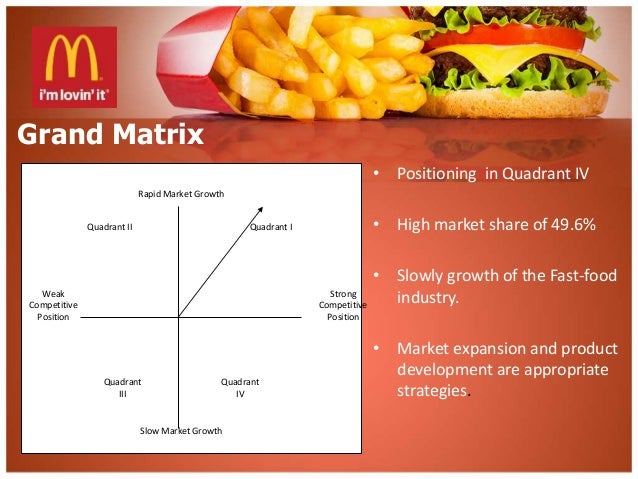 i'm lovin' it

Grand Matrix

Rapid Market Growth

Quadrant II

Quadrant I

Weak Competitive Position

Strong Competitive Position

Quadrant III

Quadrant IV

Slow Market Growth

• Positioning in Quadrant IV

• High market share of 49.6%

• Slowly growth of the Fast-food industry.

• Market expansion and product development are appropriate strategies.